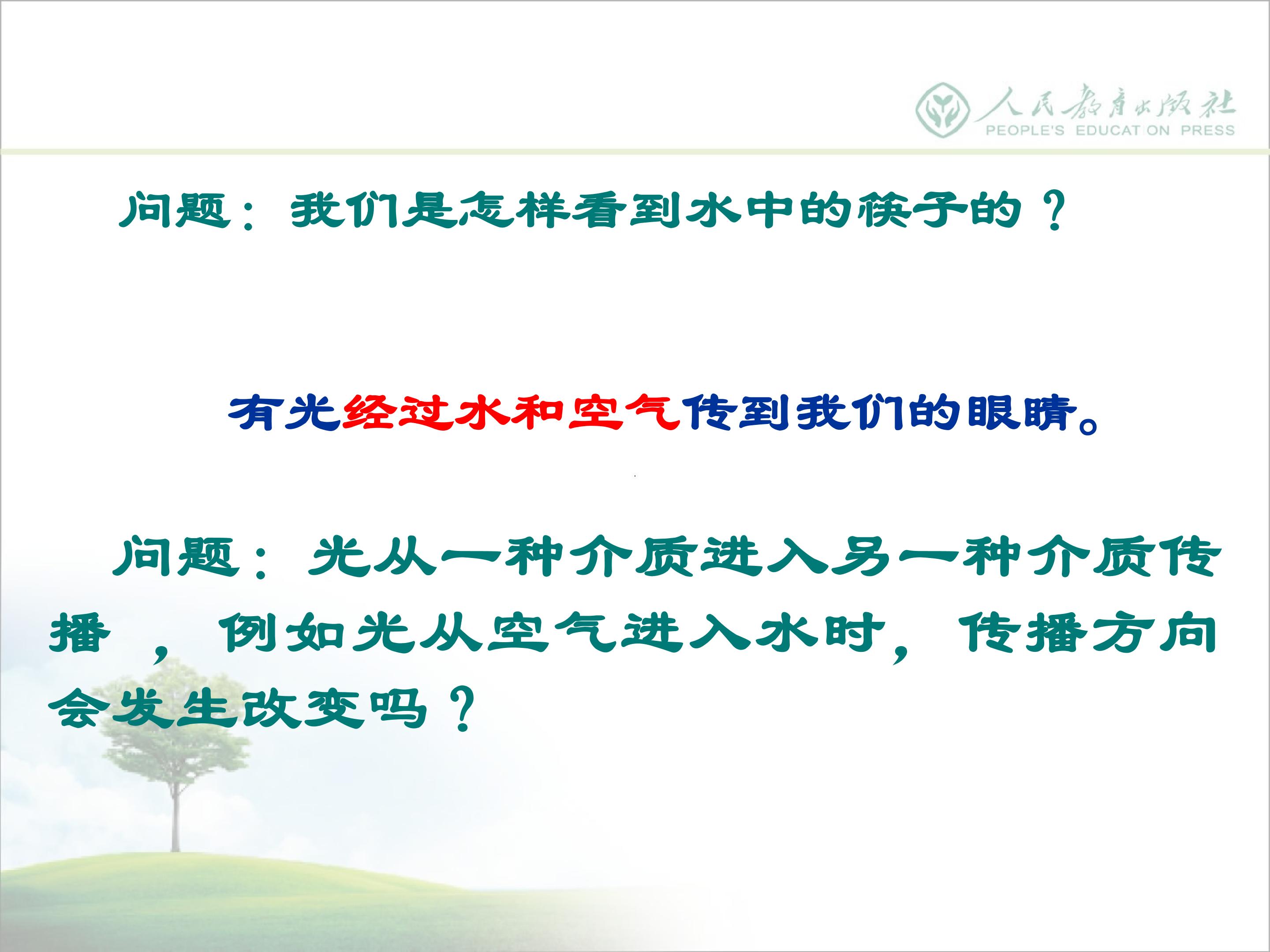 人民教育出版社
PEOPLE'S EDUCATION PRESS

问题：我们是怎样看到水中的筷子的？

有光经过水和空气传到我们的眼睛。

问题：光从一种介质进入另一种介质传播，例如光从空气进入水时，传播方向会发生改变吗？